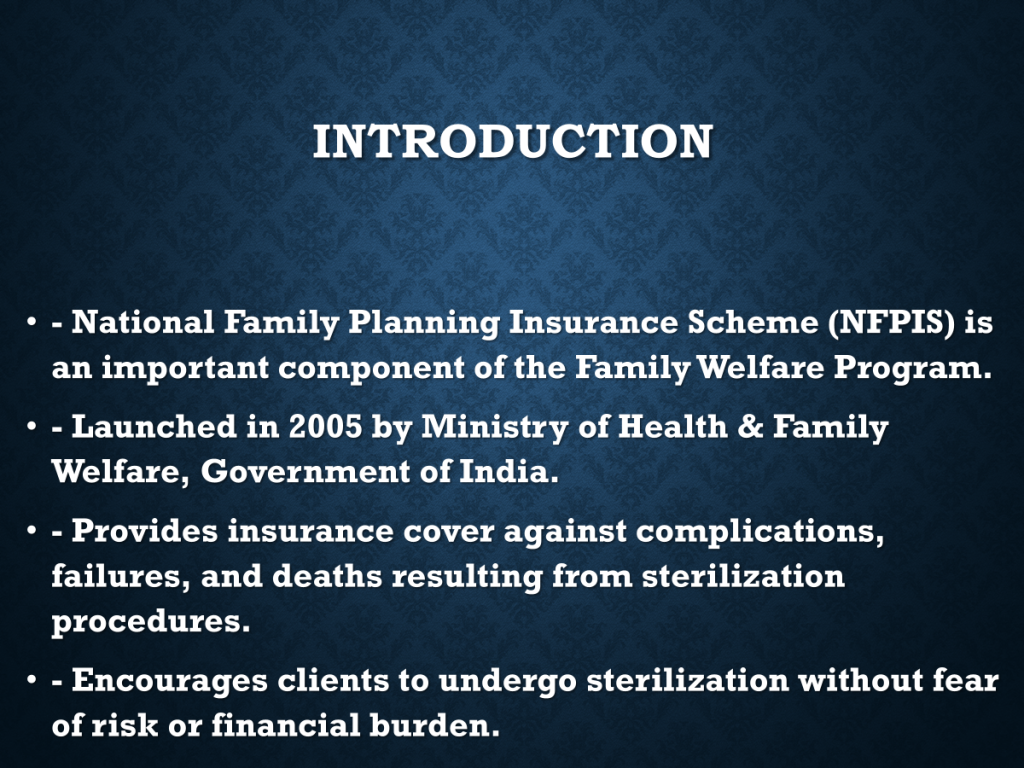 INTRODUCTION

• - National Family Planning Insurance Scheme (NFPIS) is an important component of the Family Welfare Program.

• - Launched in 2005 by Ministry of Health & Family Welfare, Government of India.

• - Provides insurance cover against complications, failures, and deaths resulting from sterilization procedures.

• - Encourages clients to undergo sterilization without fear of risk or financial burden.